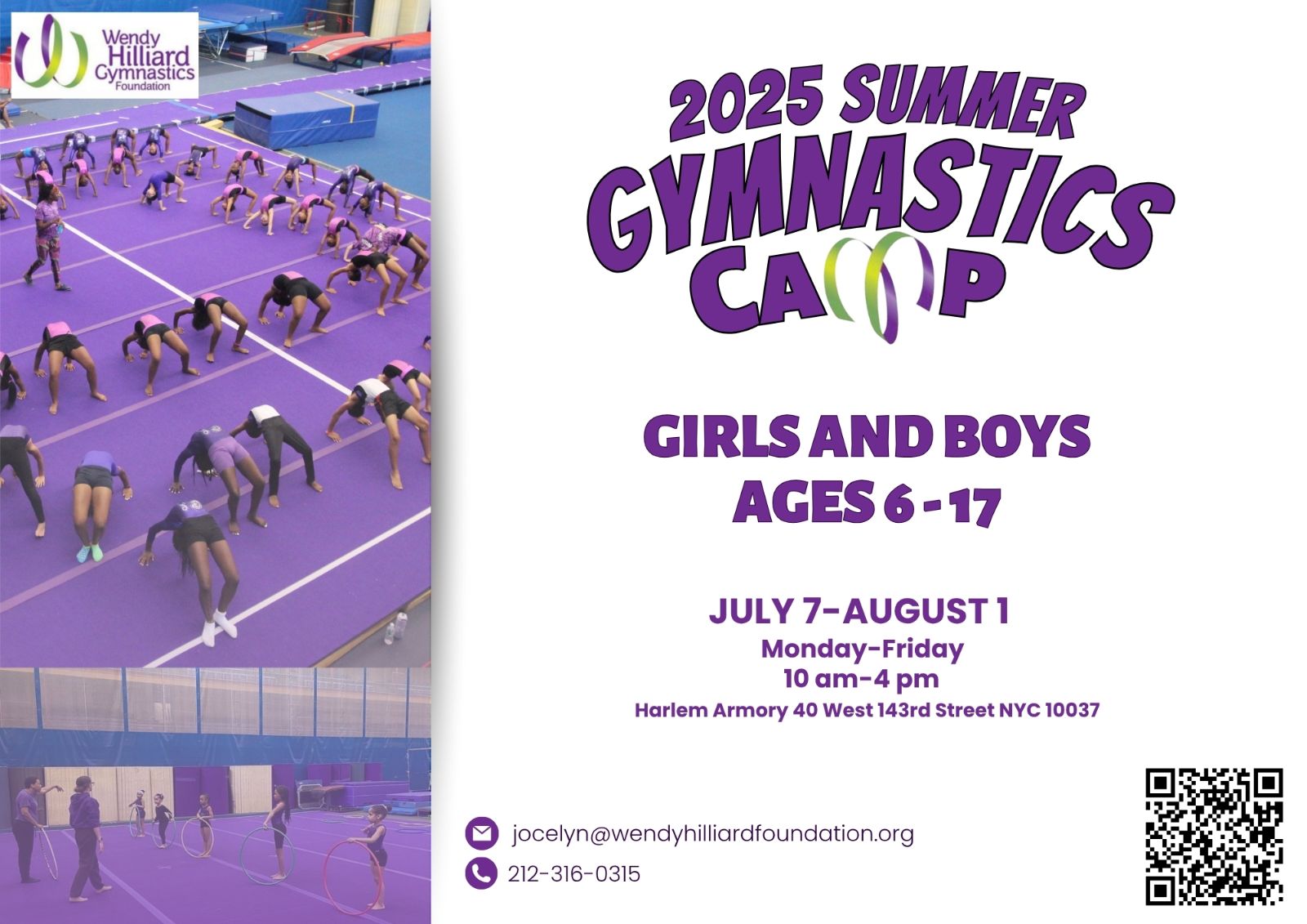 Wendy Hilliard Gymnastics Foundation

2025 SUMMER GYMNASTICS CAMP

GIRLS AND BOYS
AGES 6 - 17

JULY 7-AUGUST 1
Monday-Friday
10 am-4 pm
Harlem Armory 40 West 143rd Street NYC 10037

jocelyn@wendyhilliardfoundation.org
212-316-0315